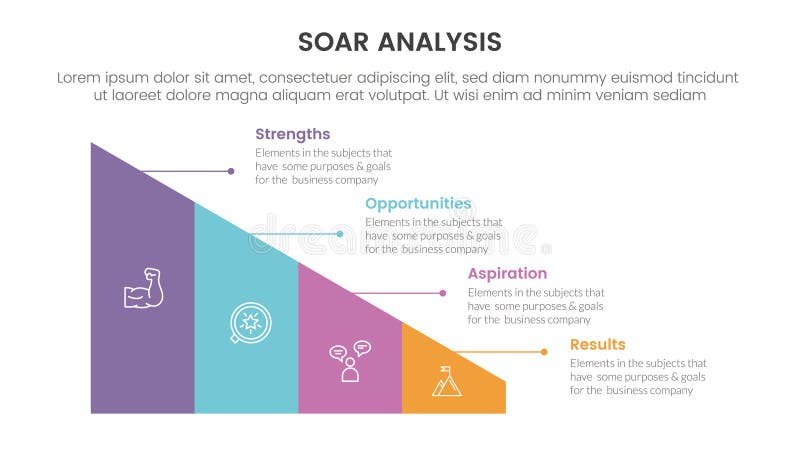 SOAR ANALYSIS

Lorem ipsum dolor sit amet, consectetuer adipiscing elit, sed diam nonummy euismod tincidunt ut laoreet dolore magna aliquam erat volutpat. Ut wisi enim ad minim veniam sediam

Strengths
Elements in the subjects that have some purposes & goals for the business company

Opportunities
Elements in the subjects that have some purposes & goals for the business company

Aspiration
Elements in the subjects that have some purposes & goals for the business company

Results
Elements in the subjects that have some purposes & goals for the business company

dreamstime